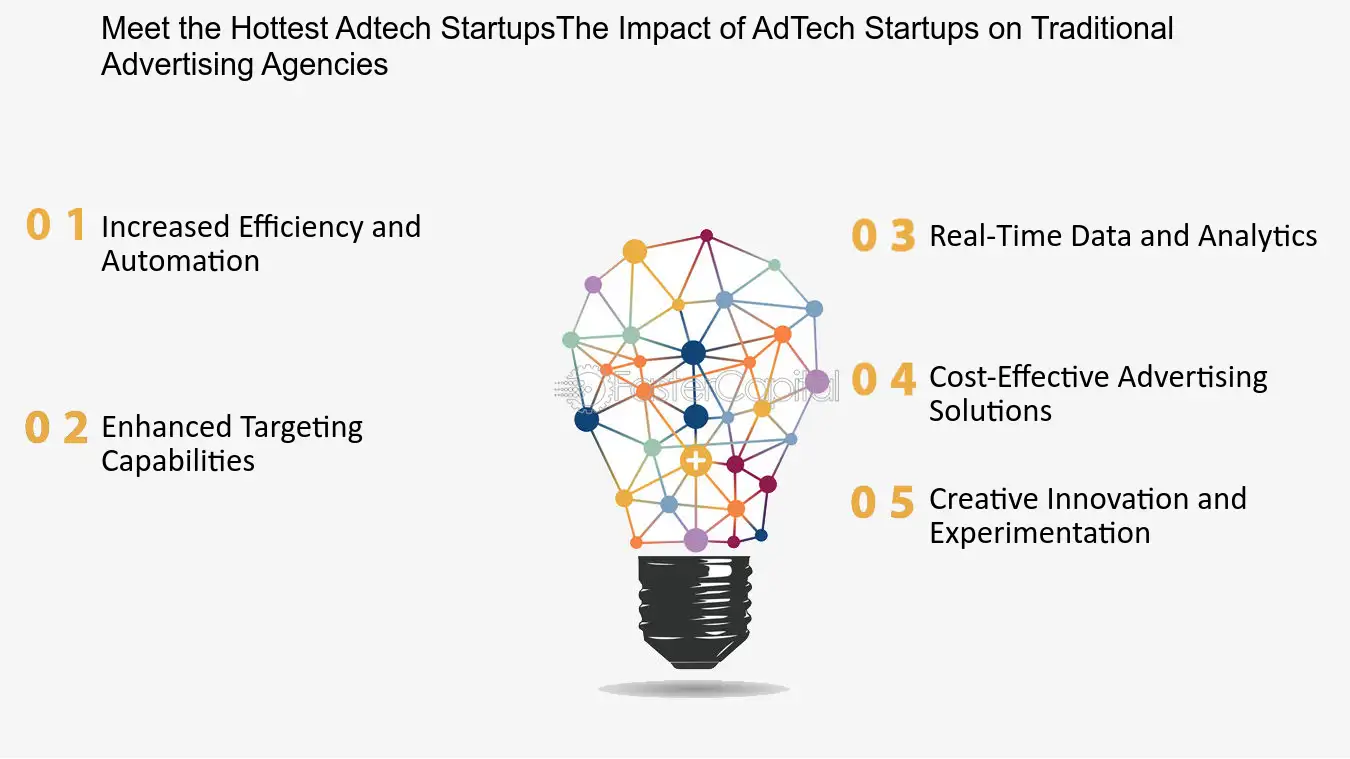 Meet the Hottest Adtech StartupsThe Impact of AdTech Startups on Traditional Advertising Agencies

0 1 Increased Efficiency and Automation

0 2 Enhanced Targeting Capabilities

FasterCapital

0 3 Real-Time Data and Analytics

0 4 Cost-Effective Advertising Solutions

0 5 Creative Innovation and Experimentation